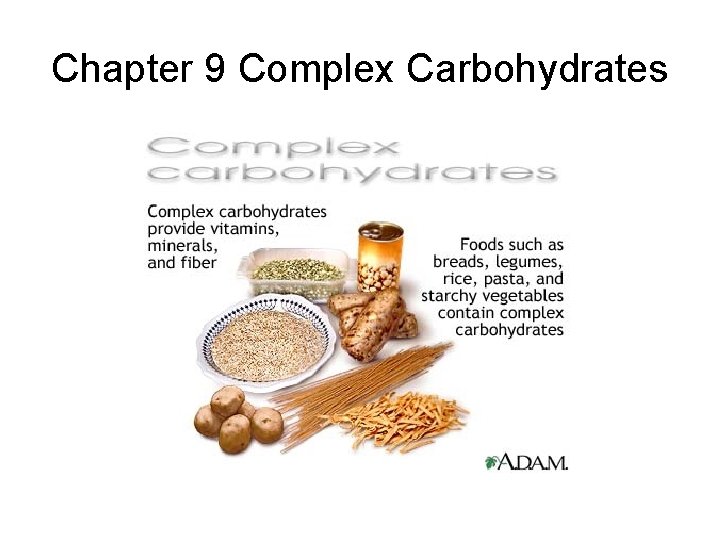 Chapter 9 Complex Carbohydrates

Complex carbohydrates

Complex carbohydrates provide vitamins, minerals, and fiber

Foods such as breads, legumes, rice, pasta, and starchy vegetables contain complex carbohydrates

A.D.A.M.